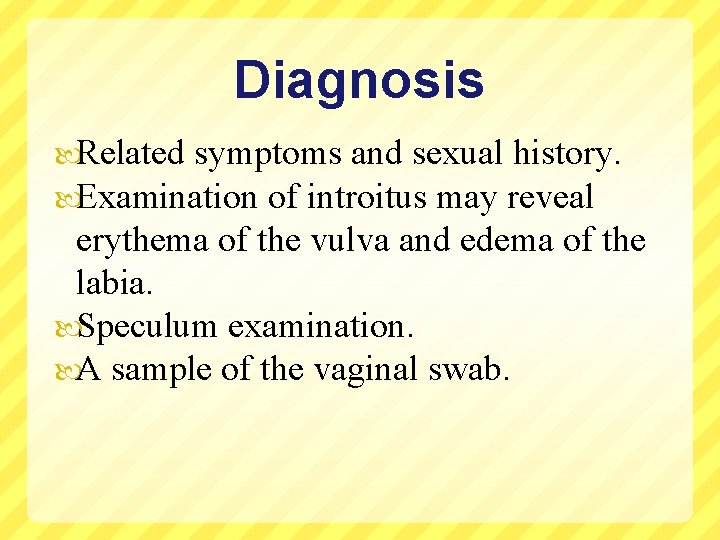 Diagnosis

Related symptoms and sexual history.

Examination of introitus may reveal erythema of the vulva and edema of the labia.

Speculum examination.

A sample of the vaginal swab.